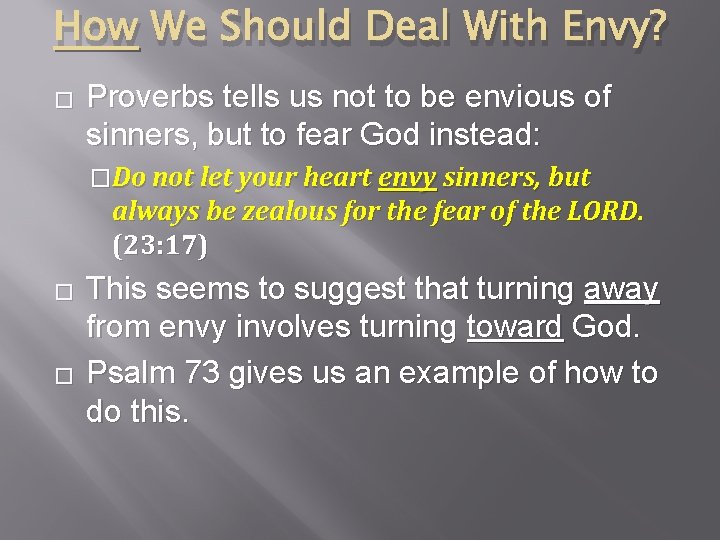 How We Should Deal With Envy?

□ Proverbs tells us not to be envious of sinners, but to fear God instead:

□ Do not let your heart envy sinners, but always be zealous for the fear of the LORD. (23:17)

□ This seems to suggest that turning away from envy involves turning toward God.

□ Psalm 73 gives us an example of how to do this.